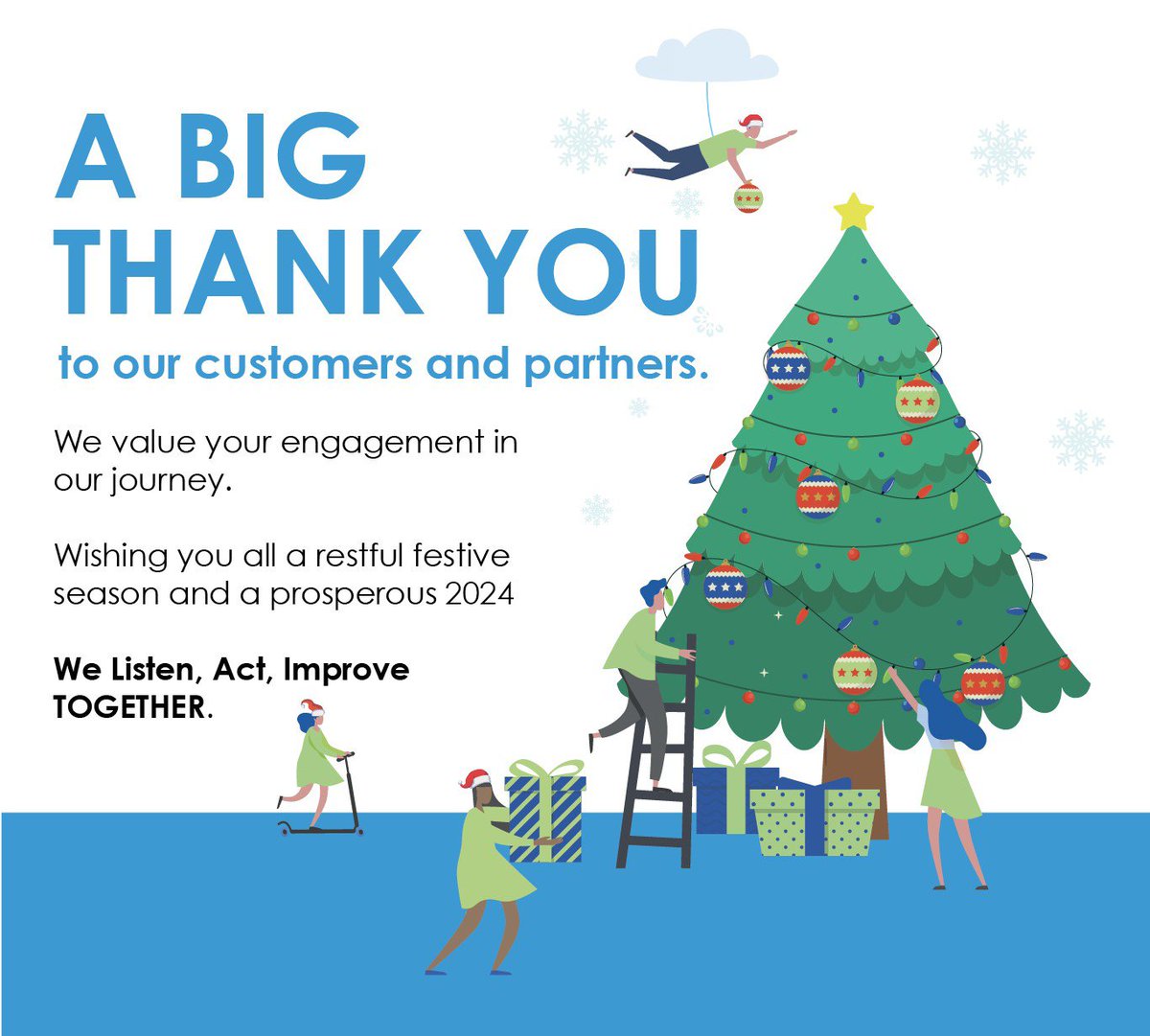 A BIG THANK YOU

to our customers and partners.

We value your engagement in our journey.

Wishing you all a restful festive season and a prosperous 2024

We Listen, Act, Improve TOGETHER.